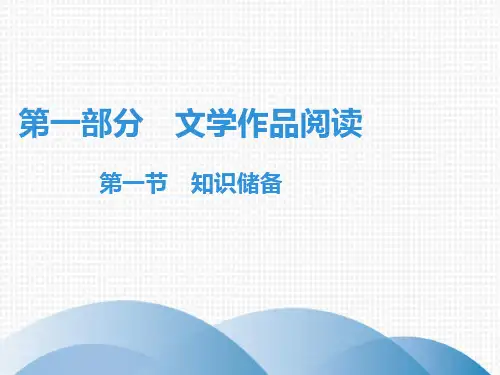 第一部分　文学作品阅读

第一节　知识储备